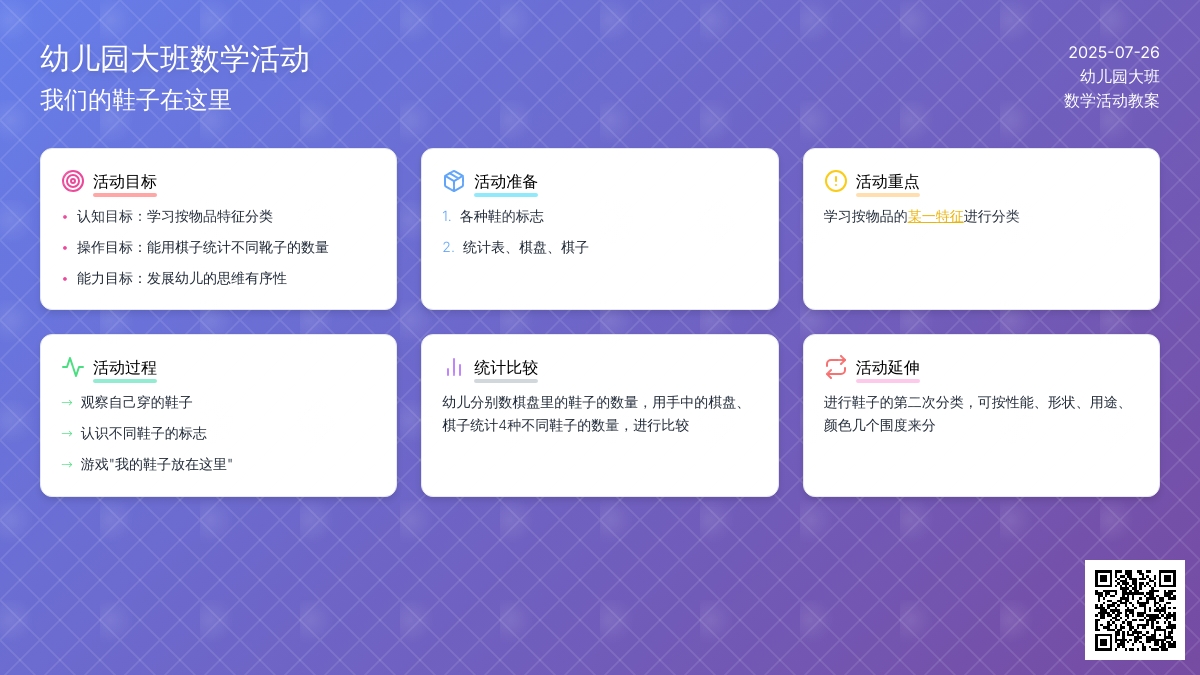 幼儿园大班数学活动
我们的鞋子在这里

2025-07-26
幼儿园大班
数学活动教案

活动目标
• 认知目标：学习按物品特征分类
• 操作目标：能用棋子统计不同靴子的数量
• 能力目标：发展幼儿的思维有序性

活动准备
1. 各种鞋的标志
2. 统计表、棋盘、棋子

活动重点
学习按物品的某一特征进行分类

活动过程
→ 观察自己穿的鞋子
→ 认识不同鞋子的标志
→ 游戏"我的鞋子放在这里"

统计比较
幼儿分别数棋盘里的鞋子的数量，用手中的棋盘、棋子统计4种不同鞋子的数量，进行比较

活动延伸
进行鞋子的第二次分类，可按性能、形状、用途、颜色几个围度来分